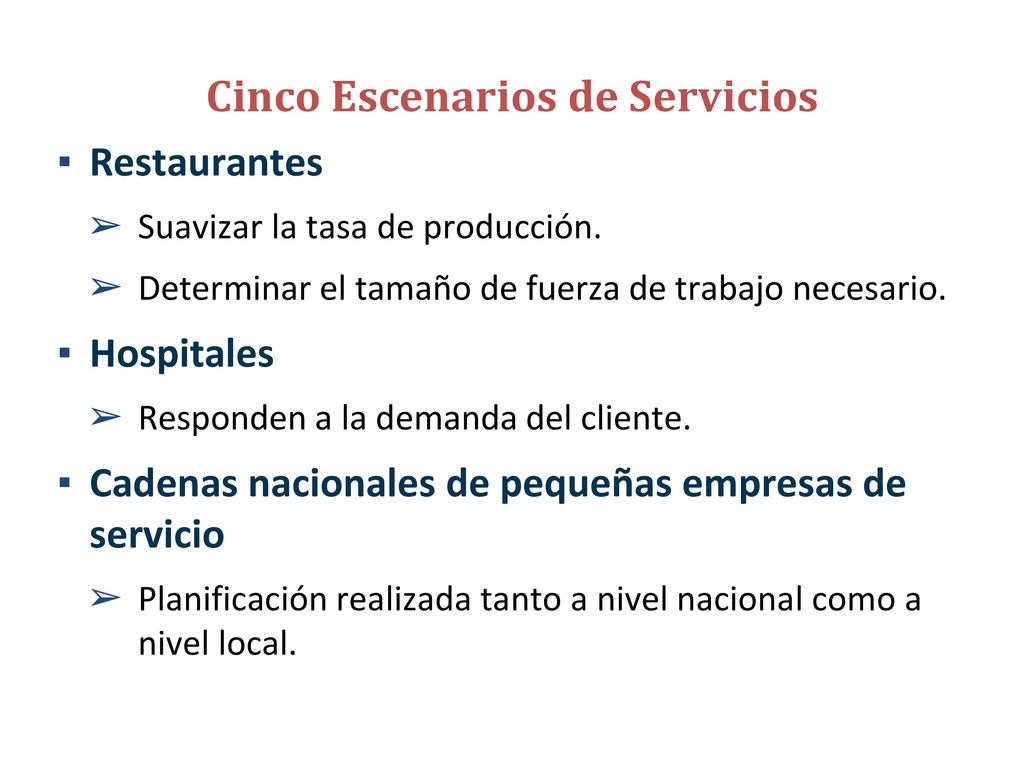 Cinco Escenarios de Servicios

▪ Restaurantes

➢ Suavizar la tasa de producción.

➢ Determinar el tamaño de fuerza de trabajo necesario.

▪ Hospitales

➢ Responden a la demanda del cliente.

▪ Cadenas nacionales de pequeñas empresas de servicio

➢ Planificación realizada tanto a nivel nacional como a nivel local.